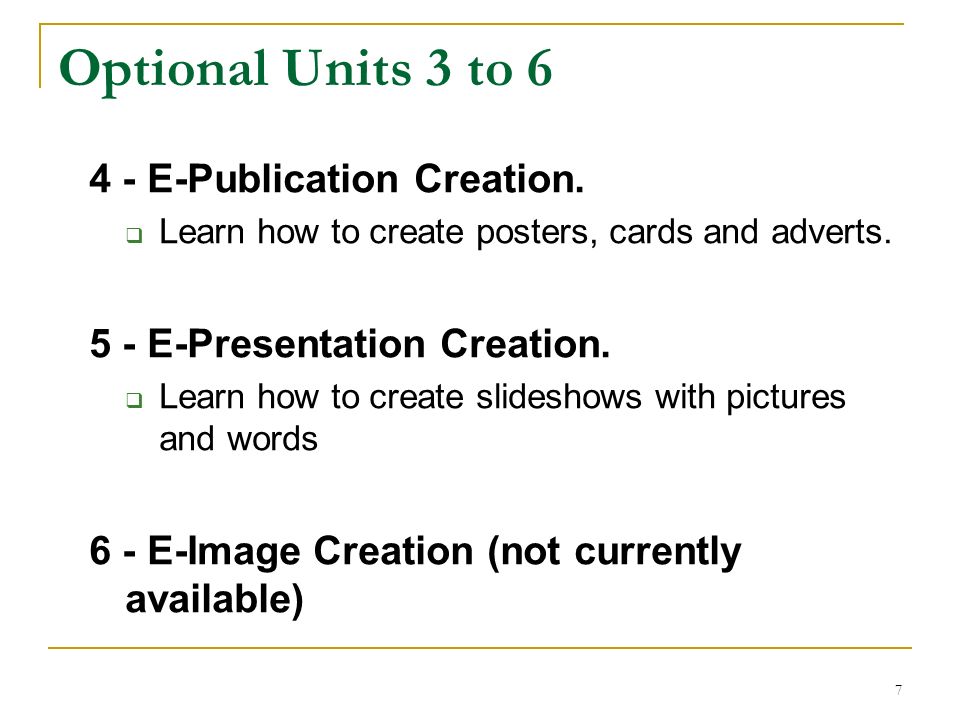 Optional Units 3 to 6

4 - E-Publication Creation.

Learn how to create posters, cards and adverts.

5 - E-Presentation Creation.

Learn how to create slideshows with pictures and words

6 - E-Image Creation (not currently available)

7